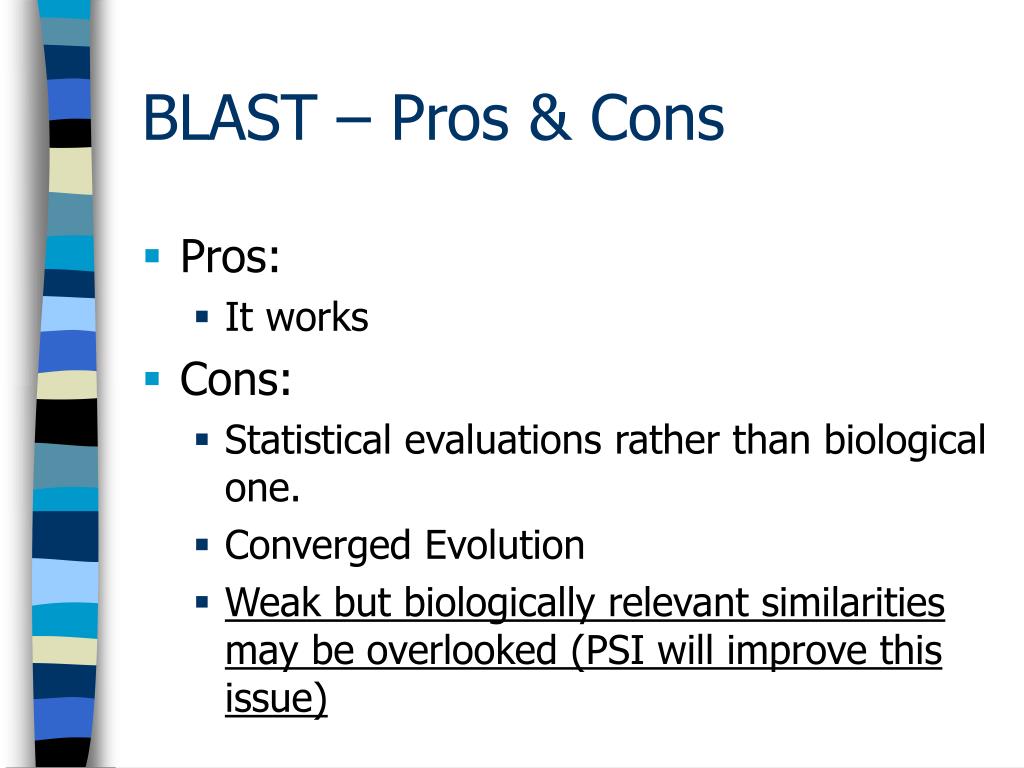 BLAST – Pros & Cons

Pros:

It works

Cons:

Statistical evaluations rather than biological one.

Converged Evolution

Weak but biologically relevant similarities may be overlooked (PSI will improve this issue)